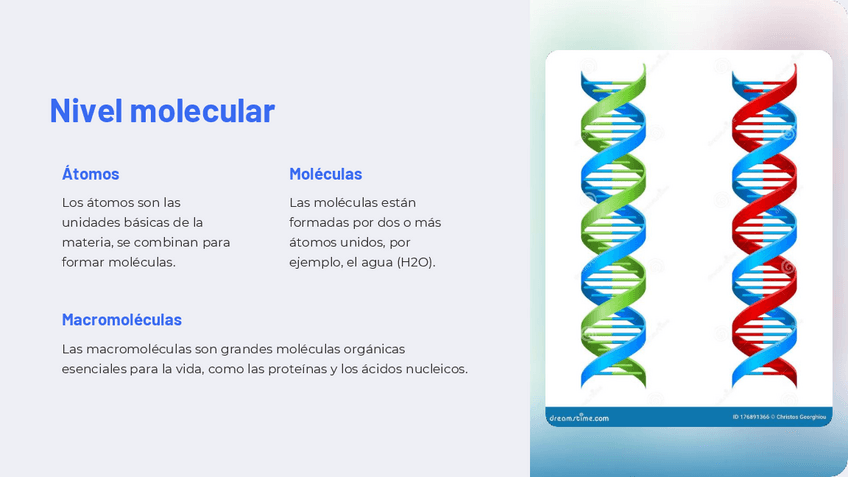 Nivel molecular

Átomos

Los átomos son las unidades básicas de la materia, se combinan para formar moléculas.

Moléculas

Las moléculas están formadas por dos o más átomos unidos, por ejemplo, el agua (H2O).

Macromoléculas

Las macromoléculas son grandes moléculas orgánicas esenciales para la vida, como las proteínas y los ácidos nucleicos.

dreamstime.com

ID 176891366 © Christos Georghiou